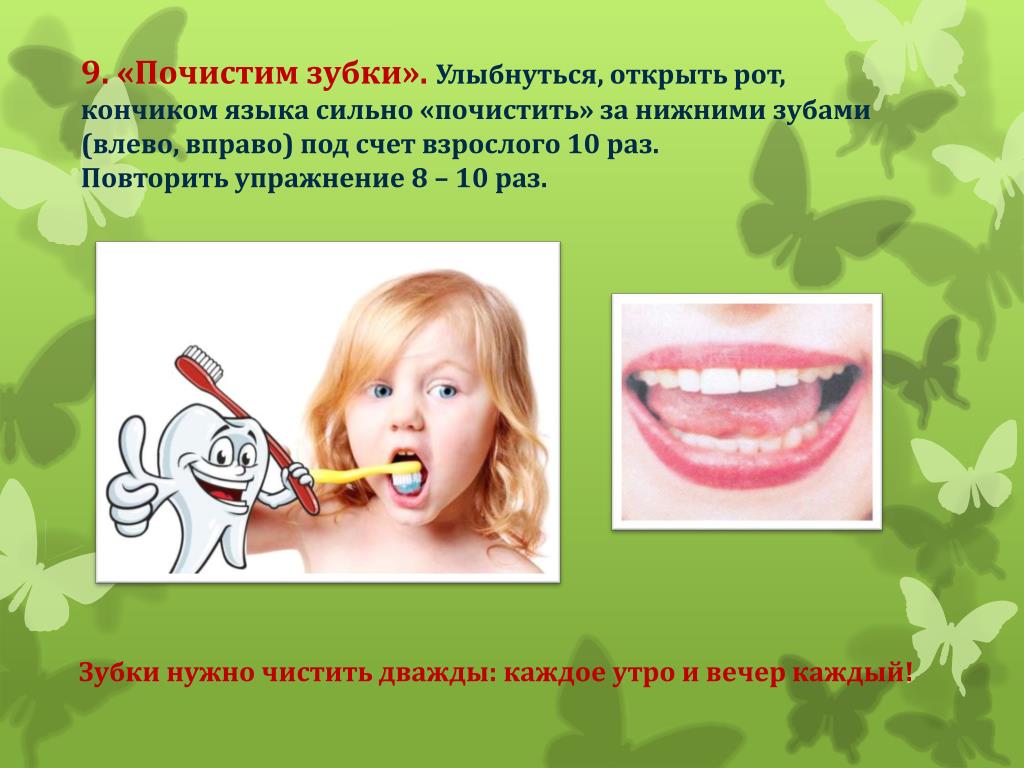 9. «Почистим зубки». Улыбнуться, открыть рот, кончиком языка сильно «почистить» за нижними зубами (влево, вправо) под счет взрослого 10 раз.
Повторить упражнение 8 – 10 раз.

Зубки нужно чистить дважды: каждое утро и вечер каждый!